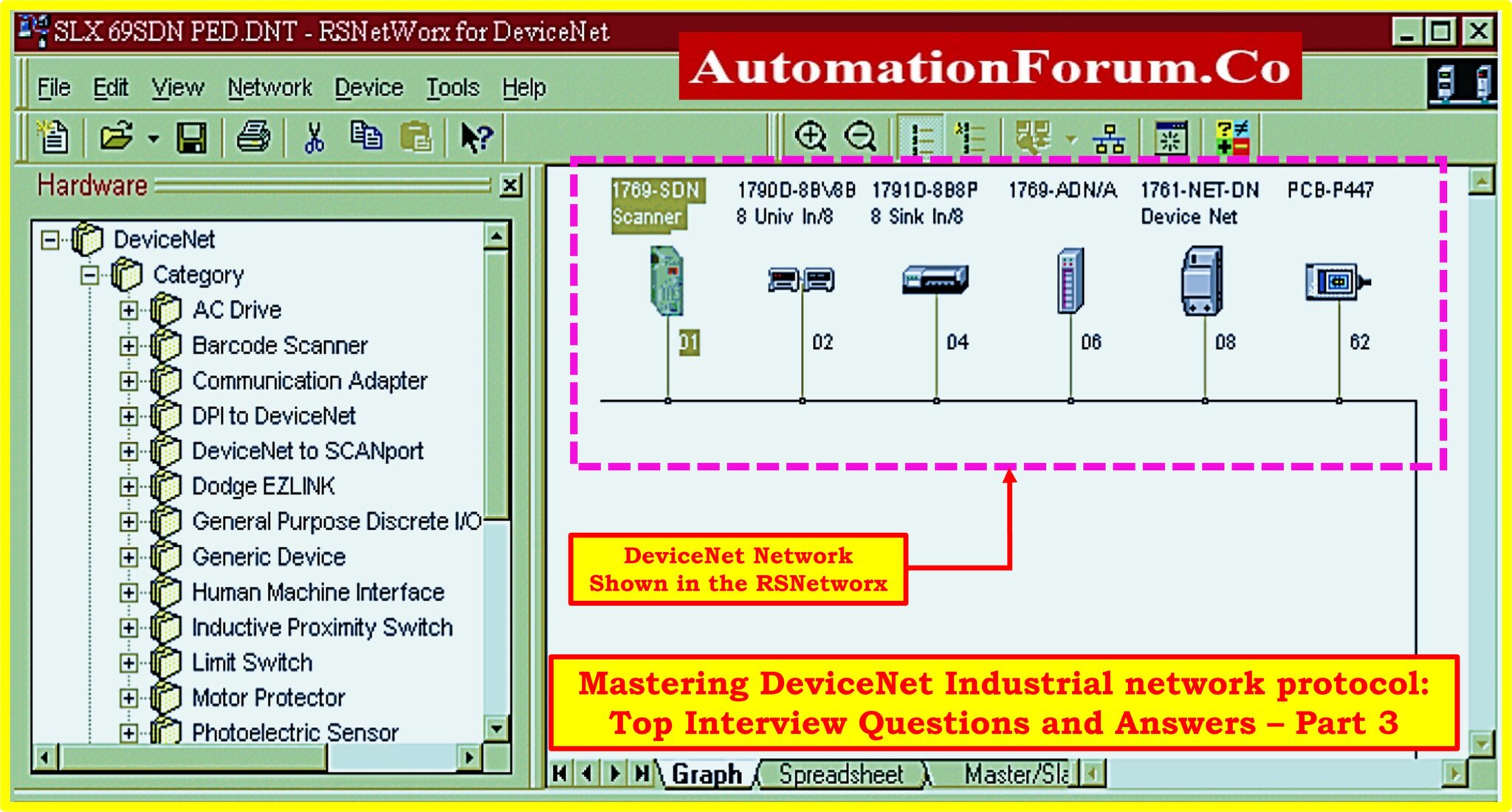 SLX 69SDN PED.DNT - RSNetWorx for DeviceNet

AutomationForum.Co

File Edit View Network Device Tools Help

Hardware

DeviceNet
Category
AC Drive
Barcode Scanner
Communication Adapter
DPI to DeviceNet
DeviceNet to SCANport
Dodge EZLINK
General Purpose Discrete I/O
Generic Device
Human Machine Interface
Inductive Proximity Switch
Limit Switch
Motor Protector
Photoelectric Sensor

1769-SDN Scanner
1790D-8BV8B 8 Univ In/8
1791D-8B8P 8 Sink In/8
1769-ADN/A
1761-NET-DN Device Net
PCB-P447

01
02
04
06
08
62

DeviceNet Network Shown in the RSNetworx

Mastering DeviceNet Industrial network protocol: Top Interview Questions and Answers – Part 3

Graph
Spreadsheet
Master/Sla